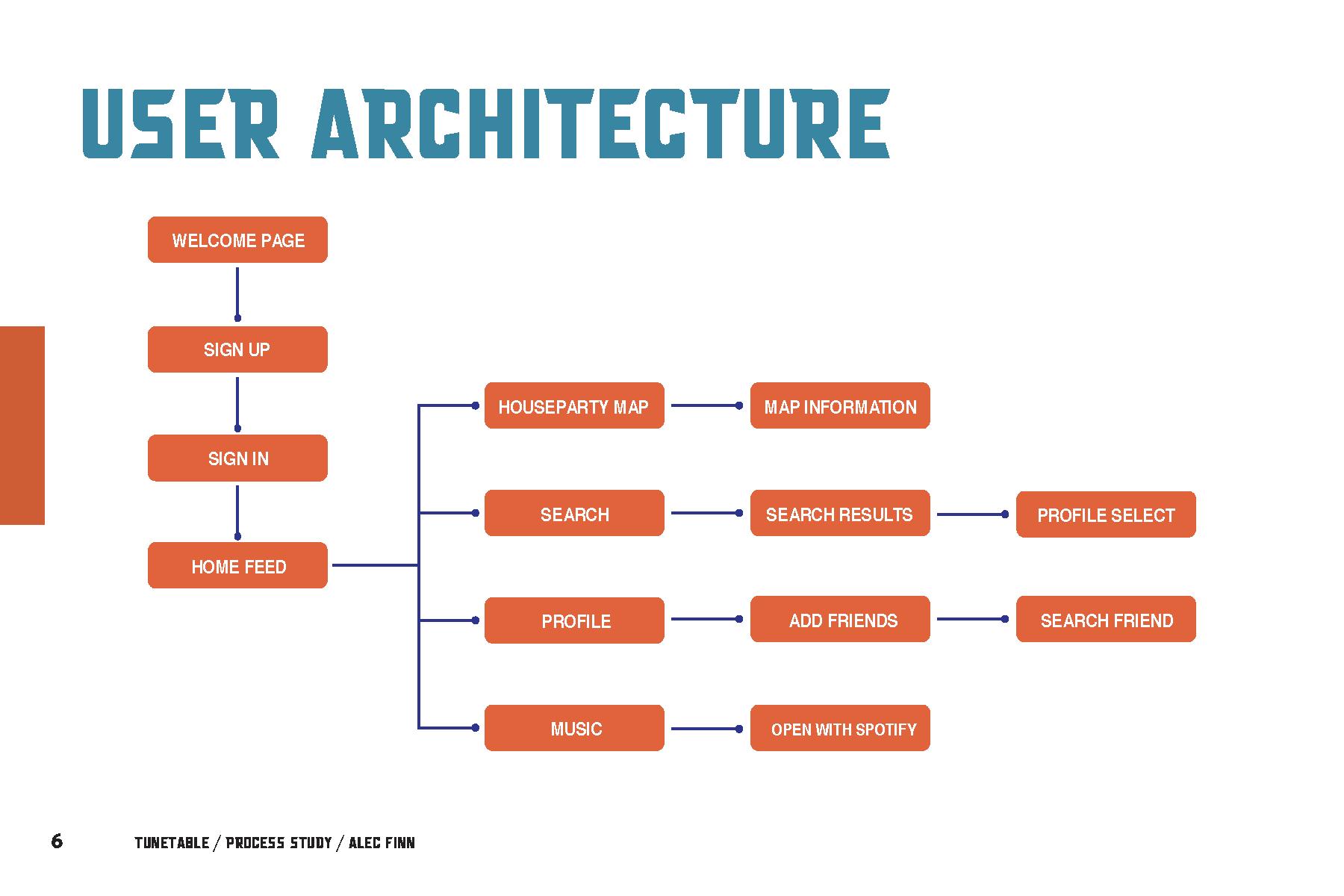 USER ARCHITECTURE

WELCOME PAGE

SIGN UP

SIGN IN

HOME FEED

HOUSEPARTY MAP

MAP INFORMATION

SEARCH

SEARCH RESULTS

PROFILE SELECT

PROFILE

ADD FRIENDS

SEARCH FRIEND

MUSIC

OPEN WITH SPOTIFY

6 TUNETABLE / PROCESS STUDY / ALEC FINN